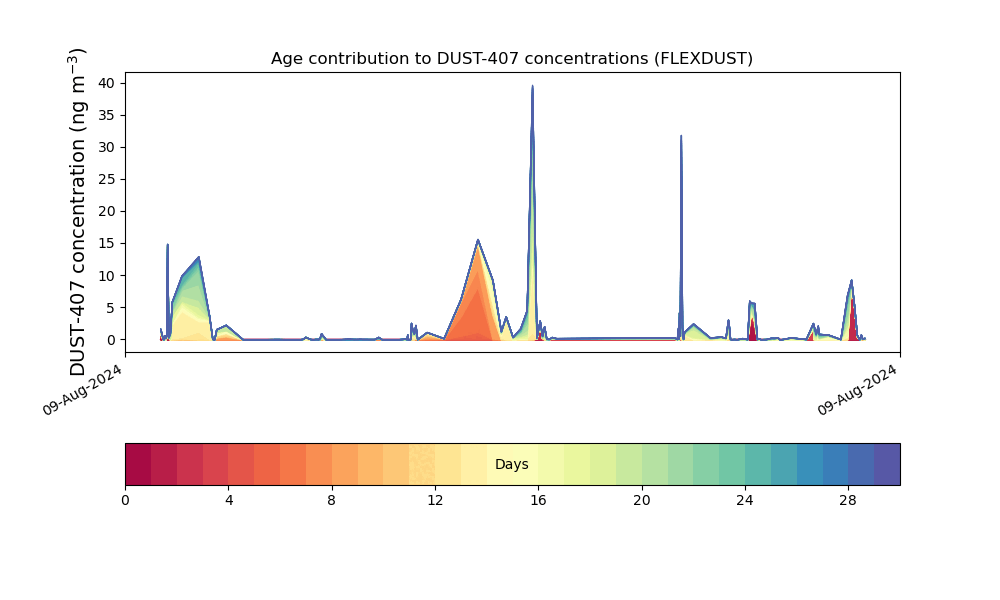 Age contribution to DUST-407 concentrations (FLEXDUST)

DUST-407 concentration (ng m$^{-3}$)

40
35
30
25
20
15
10
5
0

09-Aug-2024
09-Aug-2024

Days

0 4 8 12 16 20 24 28